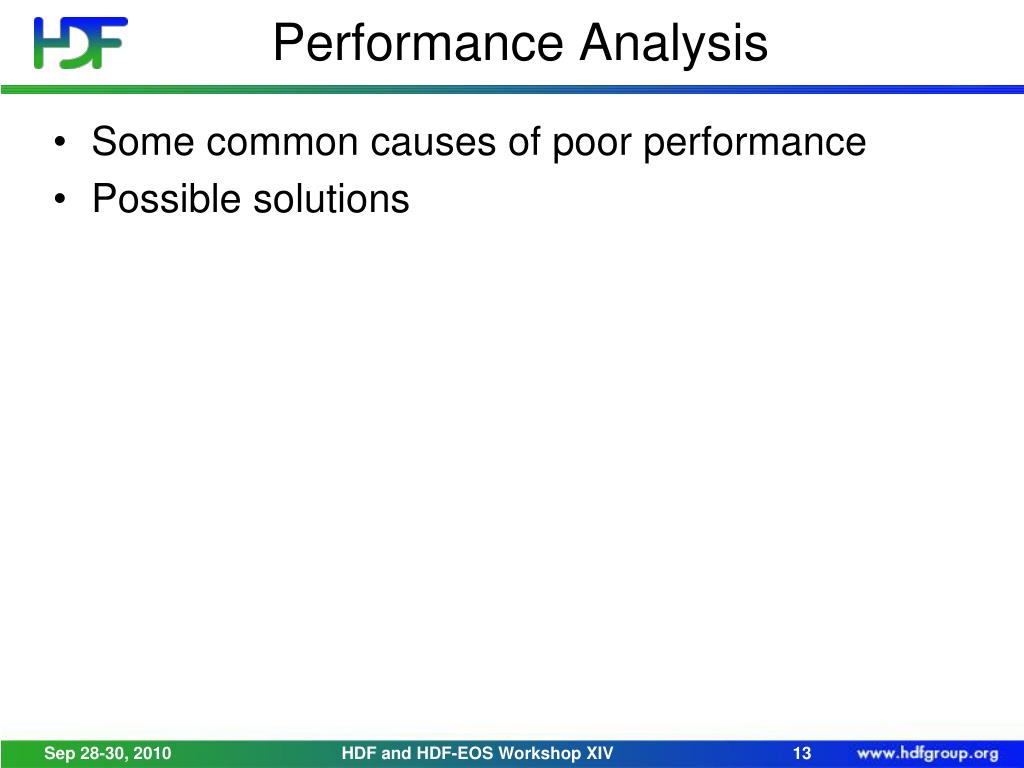 HDF

Performance Analysis

• Some common causes of poor performance
• Possible solutions

Sep 28-30, 2010

HDF and HDF-EOS Workshop XIV

13

www.hdfgroup.org